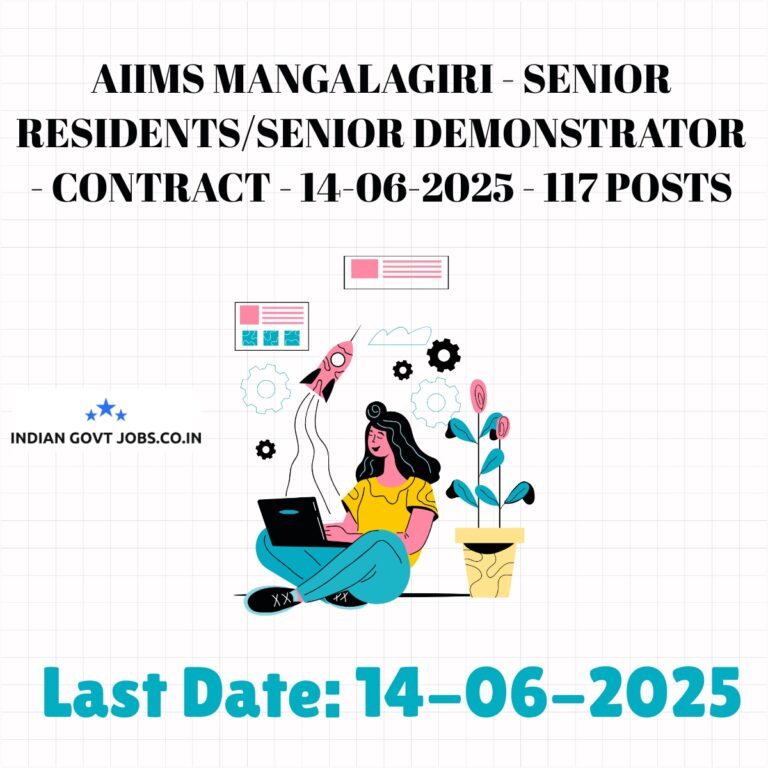 AIIMS MANGALAGIRI - SENIOR RESIDENTS/SENIOR DEMONSTRATOR - CONTRACT - 14-06-2025 - 117 POSTS

INDIAN GOVT JOBS.CO.IN

Last Date: 14-06-2025